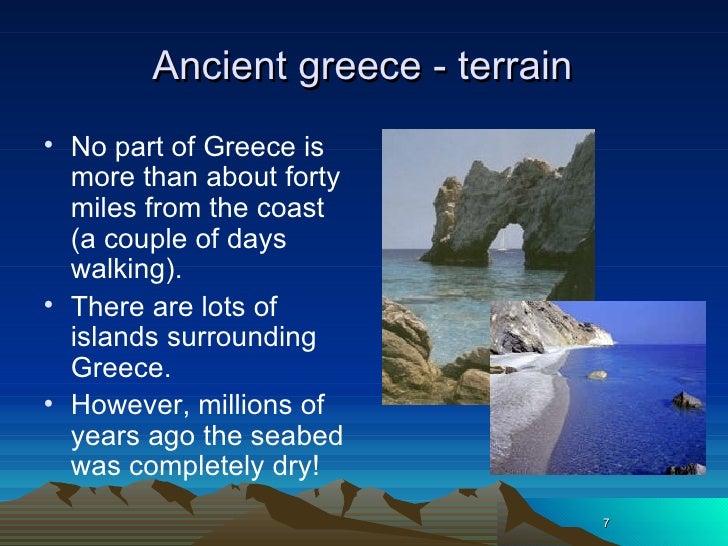 Ancient greece - terrain

• No part of Greece is more than about forty miles from the coast (a couple of days walking).

• There are lots of islands surrounding Greece.

• However, millions of years ago the seabed was completely dry!

7